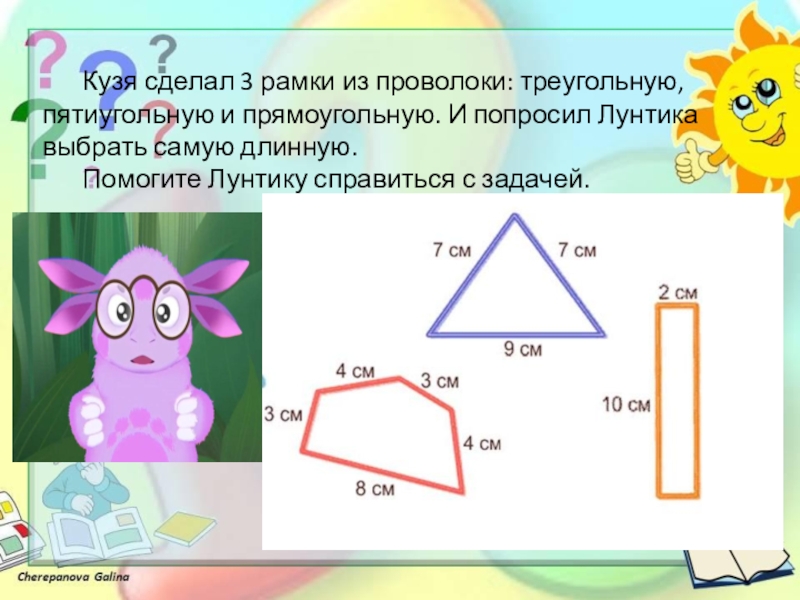 Кузя сделал 3 рамки из проволоки: треугольную, пятиугольную и прямоугольную. И попросил Лунтика выбрать самую длинную.

Помогите Лунтику справиться с задачей.

7 см
7 см
9 см
2 см
10 см
4 см
3 см
3 см
4 см
8 см

Cherepanova Galina